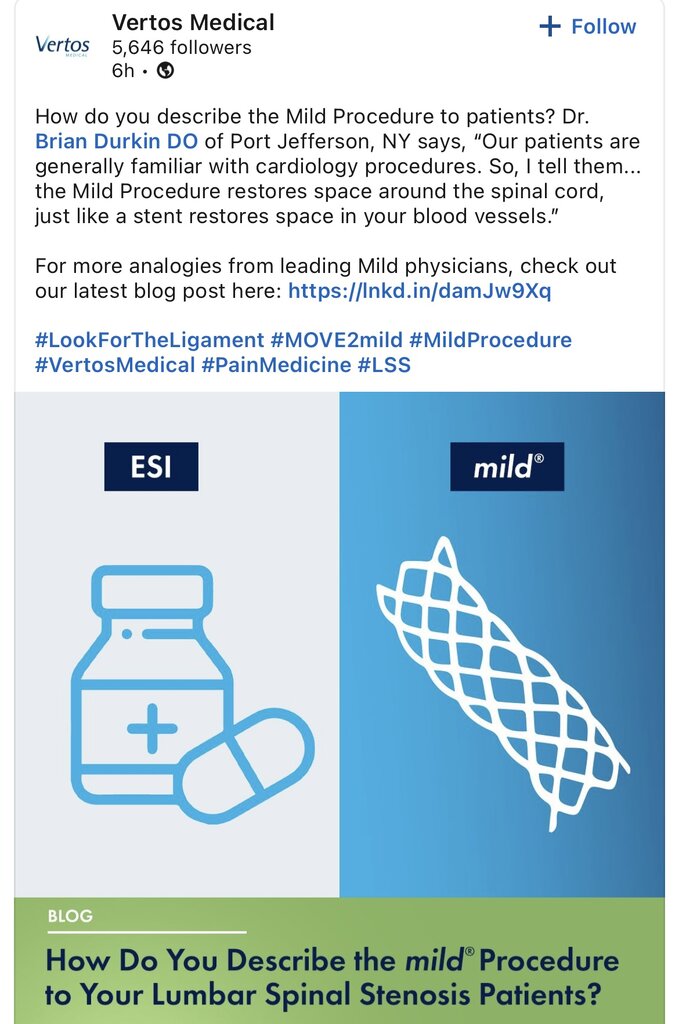 Vertos MEDICAL

Vertos Medical
5,646 followers
6h •

+ Follow

How do you describe the Mild Procedure to patients? Dr. Brian Durkin DO of Port Jefferson, NY says, “Our patients are generally familiar with cardiology procedures. So, I tell them... the Mild Procedure restores space around the spinal cord, just like a stent restores space in your blood vessels.”

For more analogies from leading Mild physicians, check out our latest blog post here: https://lnkd.in/damJw9Xq

#LookForTheLigament #MOVE2mild #MildProcedure #VertosMedical #PainMedicine #LSS

ESI

mild®

BLOG

How Do You Describe the mild® Procedure to Your Lumbar Spinal Stenosis Patients?